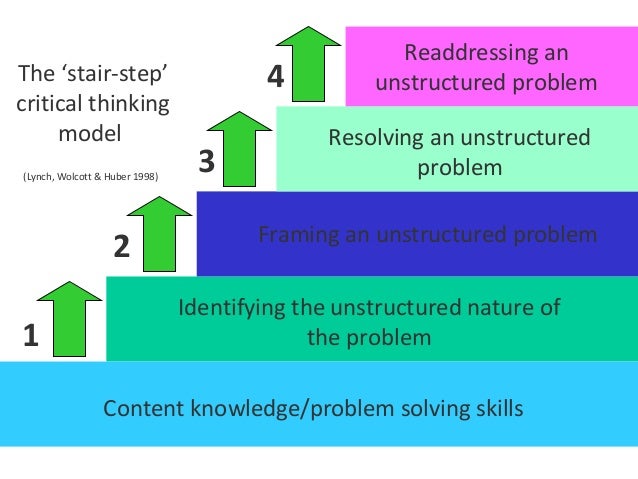 The ‘stair-step’ critical thinking model

(Lynch, Wolcott & Huber 1998)

4

Readdressing an unstructured problem

3

Resolving an unstructured problem

2

Framing an unstructured problem

1

Identifying the unstructured nature of the problem

Content knowledge/problem solving skills